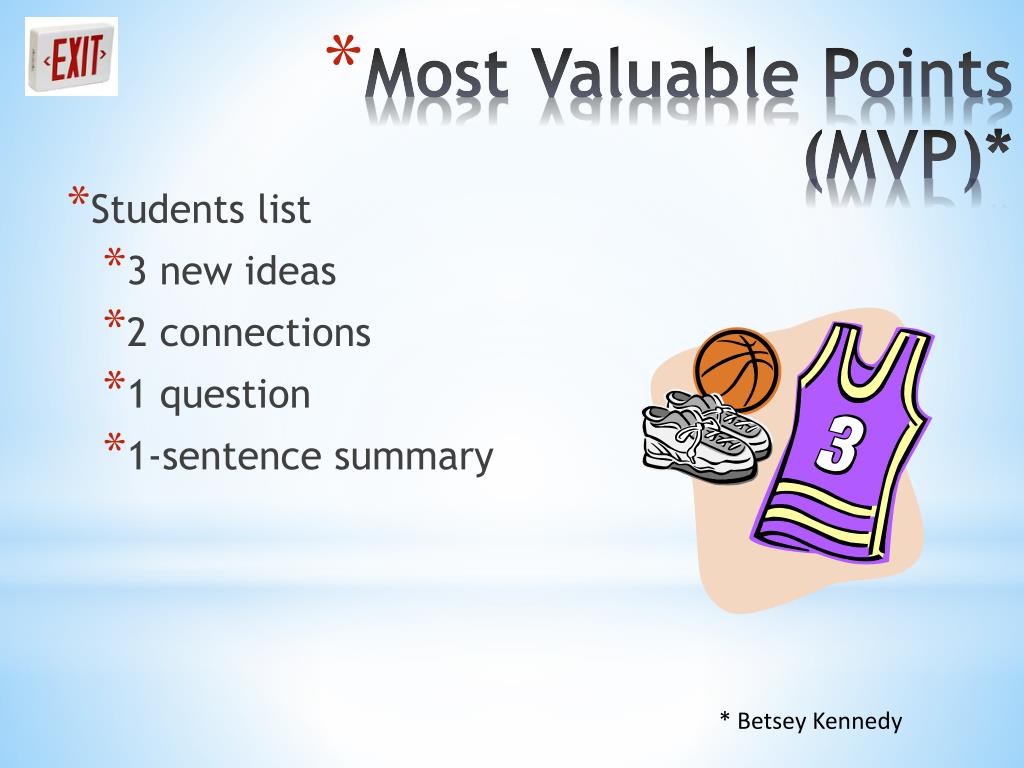 EXIT

*Most Valuable Points (MVP)*

*Students list
*3 new ideas
*2 connections
*1 question
*1-sentence summary

3

* Betsey Kennedy